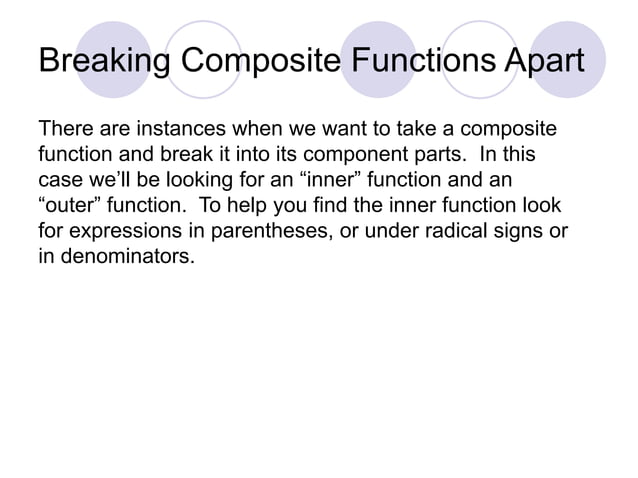 Breaking Composite Functions Apart

There are instances when we want to take a composite function and break it into its component parts.  In this case we'll be looking for an "inner" function and an "outer" function.  To help you find the inner function look for expressions in parentheses, or under radical signs or in denominators.